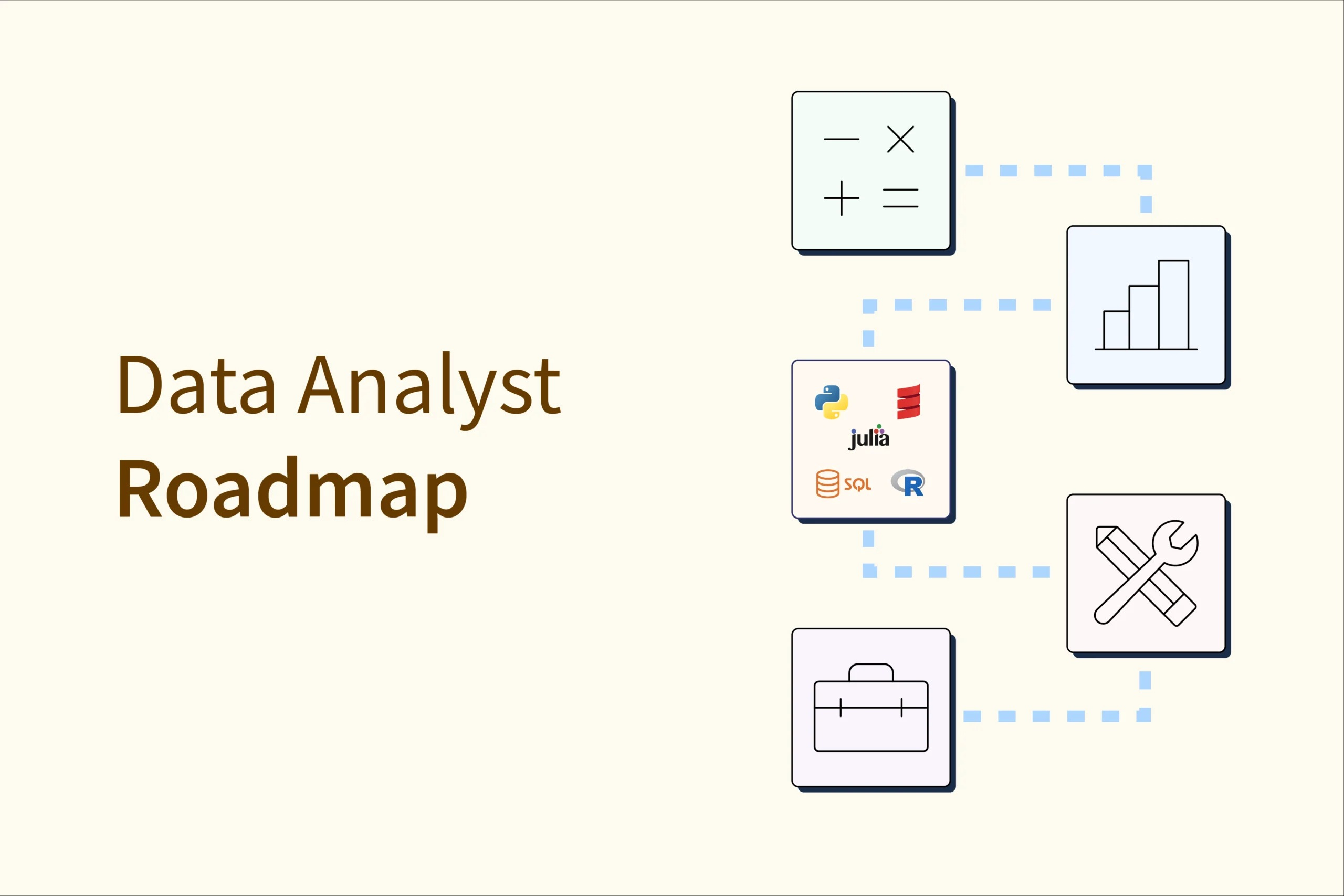 Data Analyst
Roadmap

julia
SQL
R